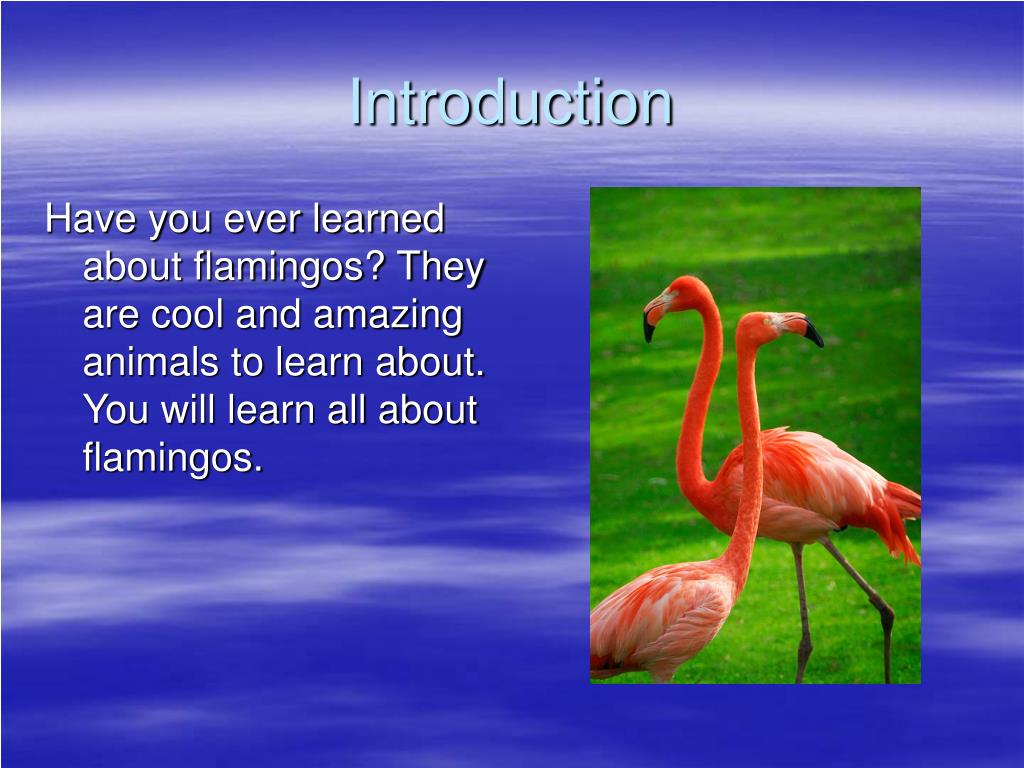 Introduction

Have you ever learned about flamingos? They are cool and amazing animals to learn about. You will learn all about flamingos.